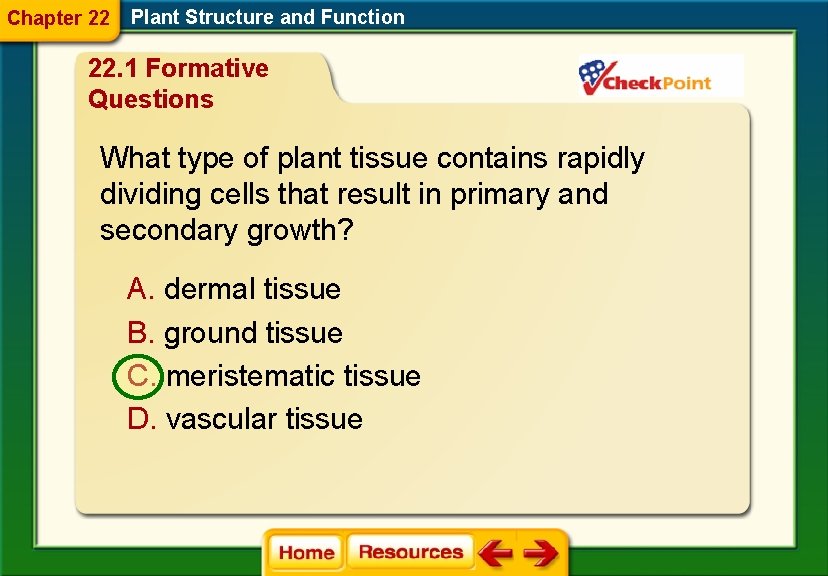 Chapter 22 Plant Structure and Function

22.1 Formative Questions

CheckPoint

What type of plant tissue contains rapidly dividing cells that result in primary and secondary growth?

A. dermal tissue
B. ground tissue
C. meristematic tissue
D. vascular tissue

Home Resources